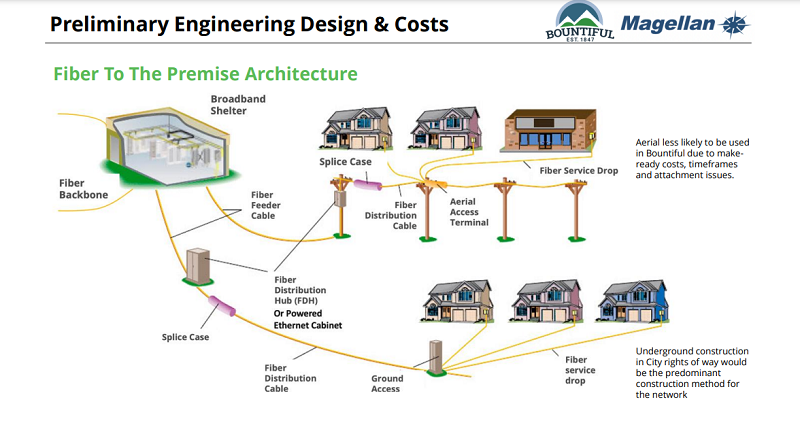 Preliminary Engineering Design & Costs

BOUNTIFUL EST. 1847

Magellan

Fiber To The Premise Architecture

Broadband Shelter

Fiber Backbone

Fiber Feeder Cable

Splice Case

Fiber Distribution Cable

Aerial Access Terminal

Fiber Service Drop

Aerial less likely to be used in Bountiful due to make-ready costs, timeframes and attachment issues.

Fiber Distribution Hub (FDH) Or Powered Ethernet Cabinet

Splice Case

Fiber Distribution Cable

Ground Access

Fiber service drop

Underground construction in City rights of way would be the predominant construction method for the network